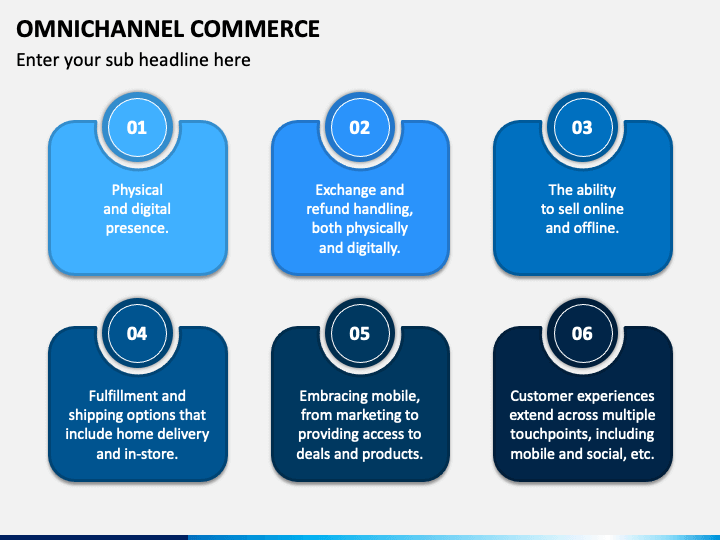 OMNICHANNEL COMMERCE

Enter your sub headline here

01

Physical and digital presence.

02

Exchange and refund handling, both physically and digitally.

03

The ability to sell online and offline.

04

Fulfillment and shipping options that include home delivery and in-store.

05

Embracing mobile, from marketing to providing access to deals and products.

06

Customer experiences extend across multiple touchpoints, including mobile and social, etc.